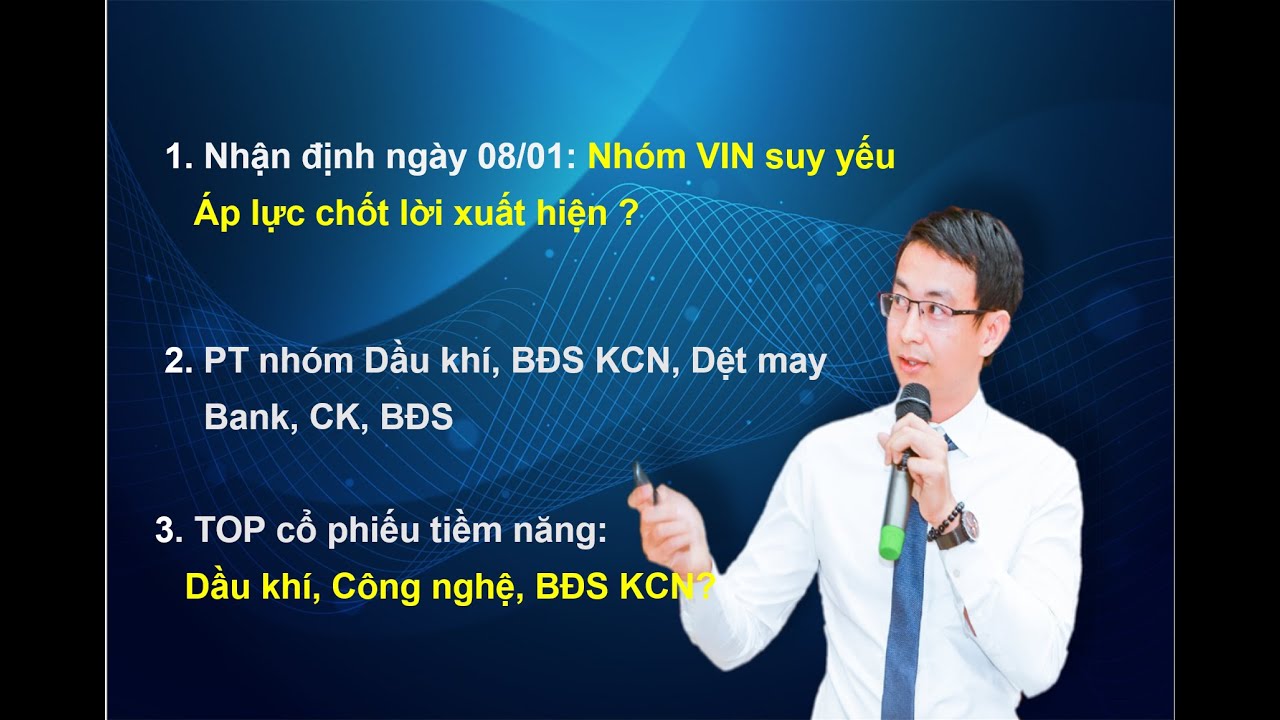 1. Nhận định ngày 08/01: Nhóm VIN suy yếu
Áp lực chốt lời xuất hiện ?

2. PT nhóm Dầu khí, BĐS KCN, Dệt may
Bank, CK, BĐS

3. TOP cổ phiếu tiềm năng:
Dầu khí, Công nghệ, BĐS KCN?